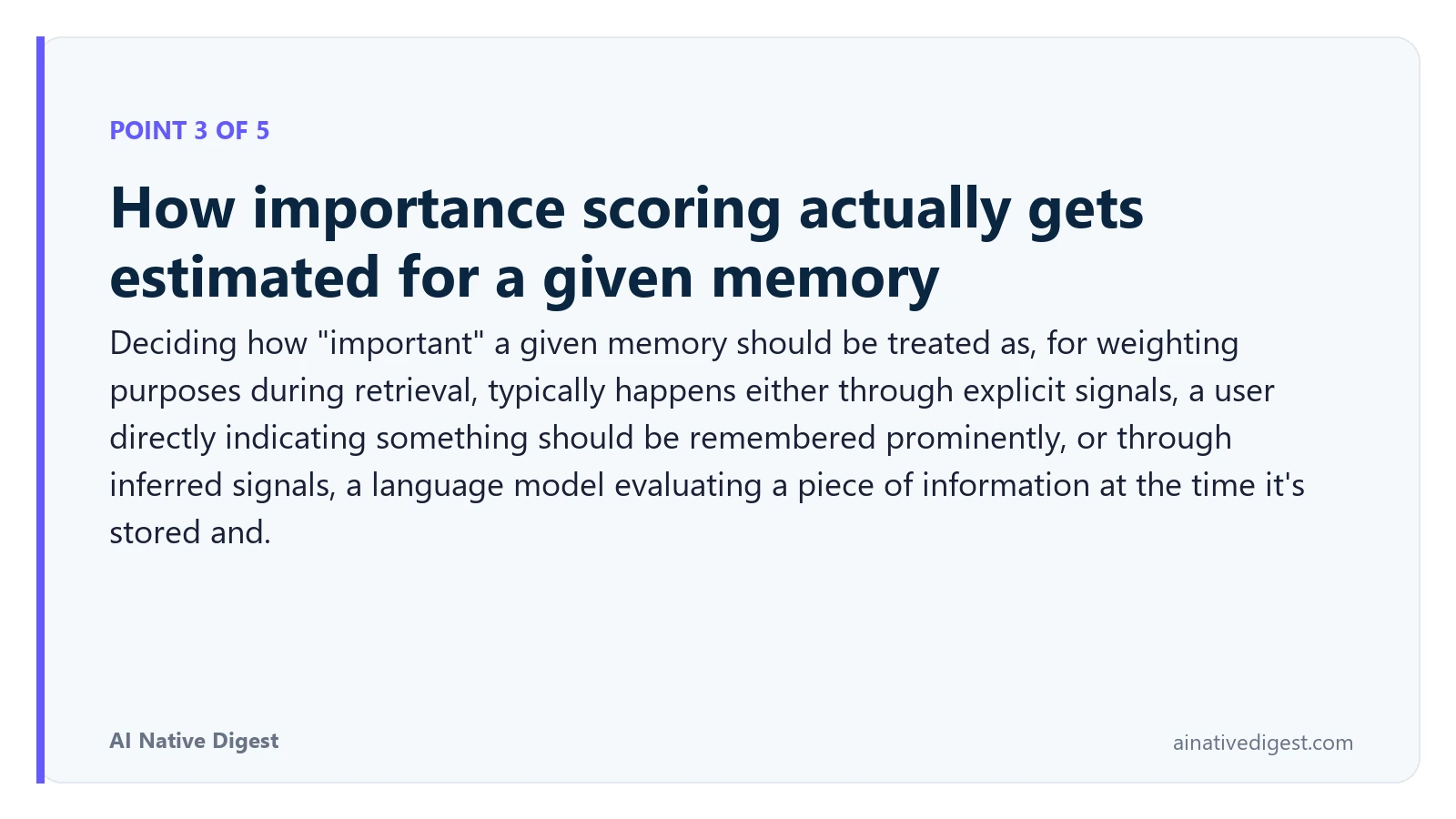 POINT 3 OF 5

How importance scoring actually gets estimated for a given memory

Deciding how "important" a given memory should be treated as, for weighting purposes during retrieval, typically happens either through explicit signals, a user directly indicating something should be remembered prominently, or through inferred signals, a language model evaluating a piece of information at the time it's stored and.

AI Native Digest

ainativedigest.com